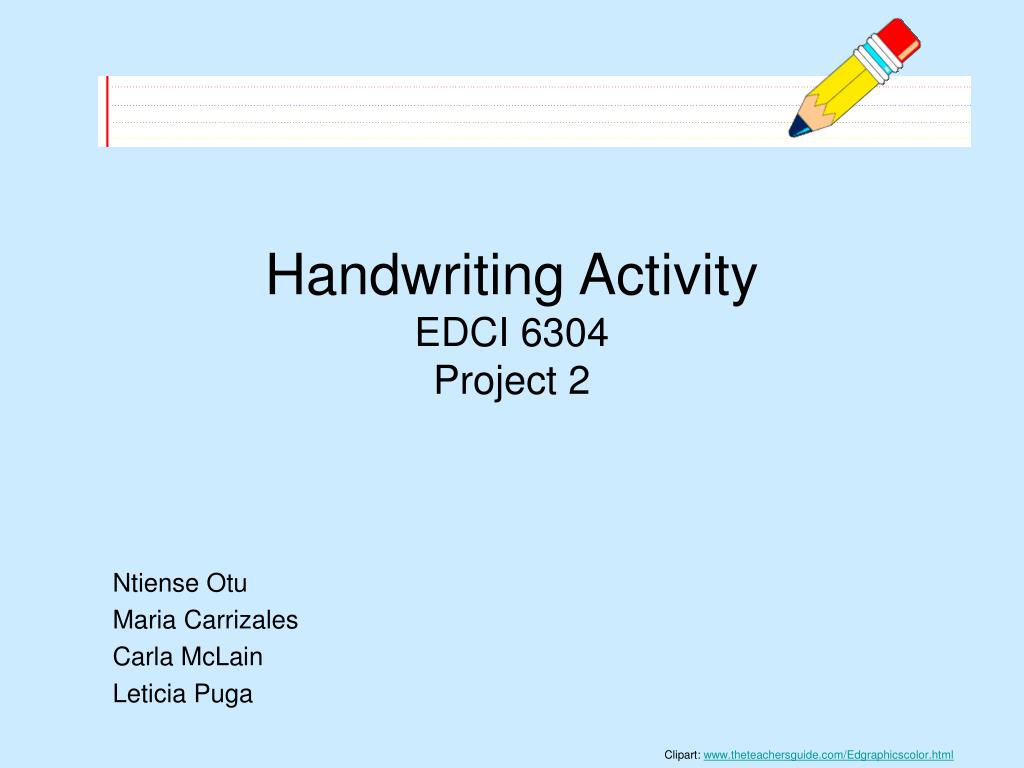 Handwriting Activity
EDCI 6304
Project 2

Ntiense Otu
Maria Carrizales
Carla McLain
Leticia Puga

Clipart: www.theteachersguide.com/Edgraphicscolor.html